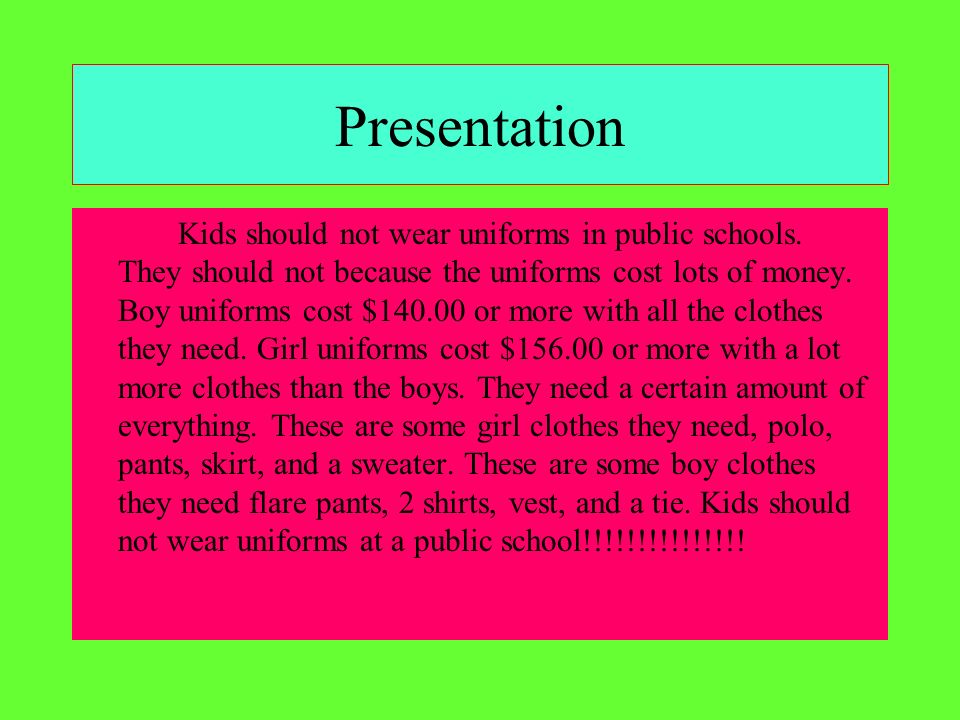 Presentation

Kids should not wear uniforms in public schools. They should not because the uniforms cost lots of money. Boy uniforms cost \$140.00 or more with all the clothes they need. Girl uniforms cost \$156.00 or more with a lot more clothes than the boys. They need a certain amount of everything. These are some girl clothes they need, polo, pants, skirt, and a sweater. These are some boy clothes they need flare pants, 2 shirts, vest, and a tie. Kids should not wear uniforms at a public school!!!!!!!!!!!!!!!